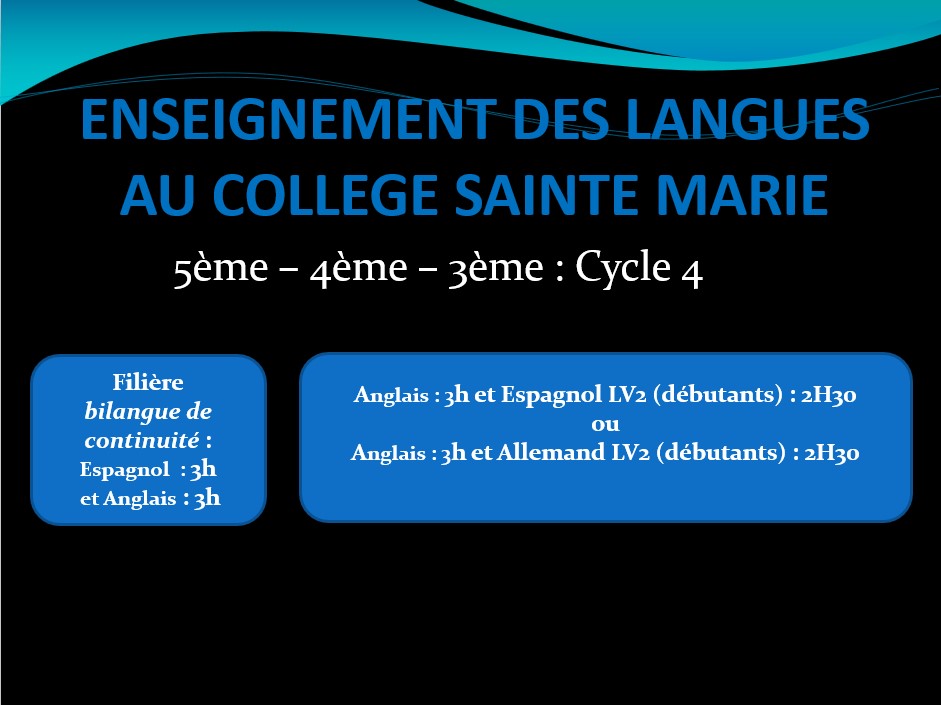 ENSEIGNEMENT DES LANGUES AU COLLEGE SAINTE MARIE

5ème – 4ème – 3ème : Cycle 4

Filière bilangue de continuité : Espagnol : 3h et Anglais : 3h

Anglais : 3h et Espagnol LV2 (débutants) : 2H30
ou
Anglais : 3h et Allemand LV2 (débutants) : 2H30